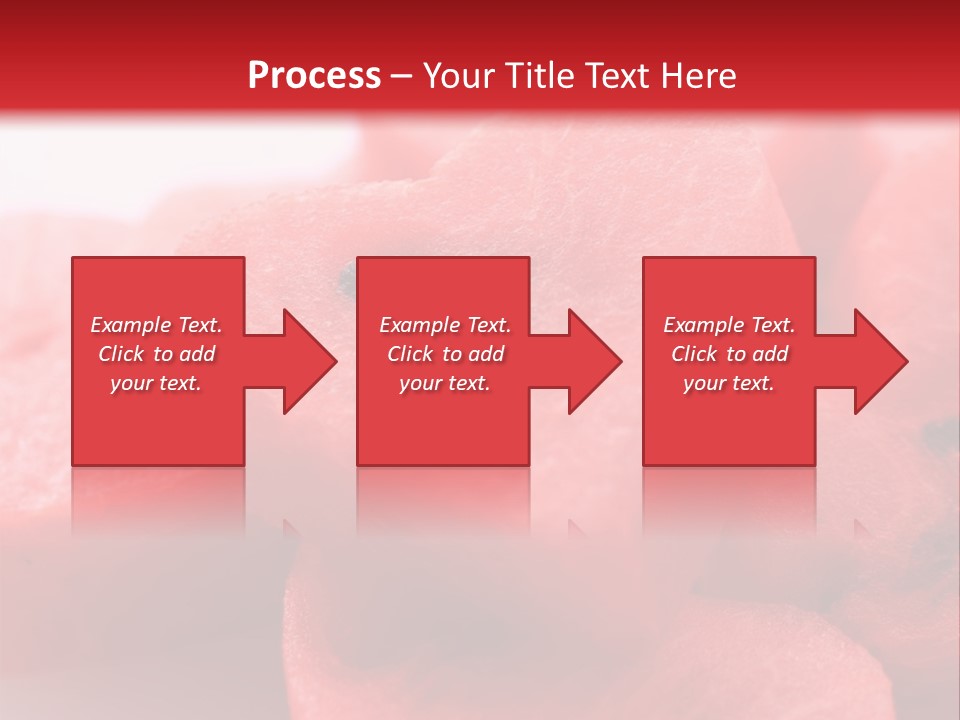 Process – Your Title Text Here

Example Text. Click to add your text.

Example Text. Click to add your text.

Example Text. Click to add your text.